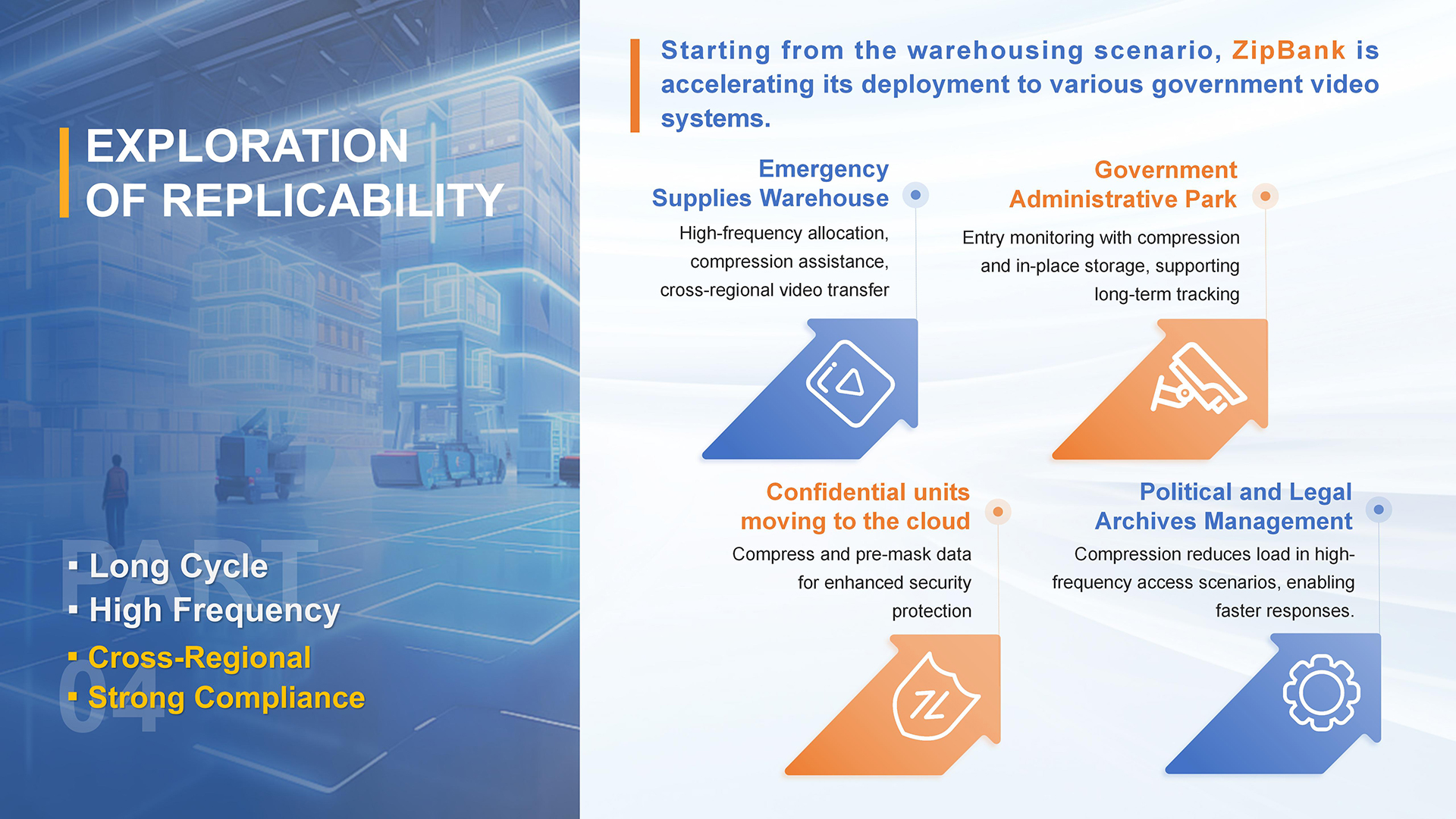 EXPLORATION OF REPLICABILITY

PART 04

▪ Long Cycle
▪ High Frequency
▪ Cross-Regional
▪ Strong Compliance

Starting from the warehousing scenario, ZipBank is accelerating its deployment to various government video systems.

Emergency Supplies Warehouse

High-frequency allocation, compression assistance, cross-regional video transfer

Government Administrative Park

Entry monitoring with compression and in-place storage, supporting long-term tracking

Confidential units moving to the cloud

Compress and pre-mask data for enhanced security protection

Political and Legal Archives Management

Compression reduces load in high-frequency access scenarios, enabling faster responses.